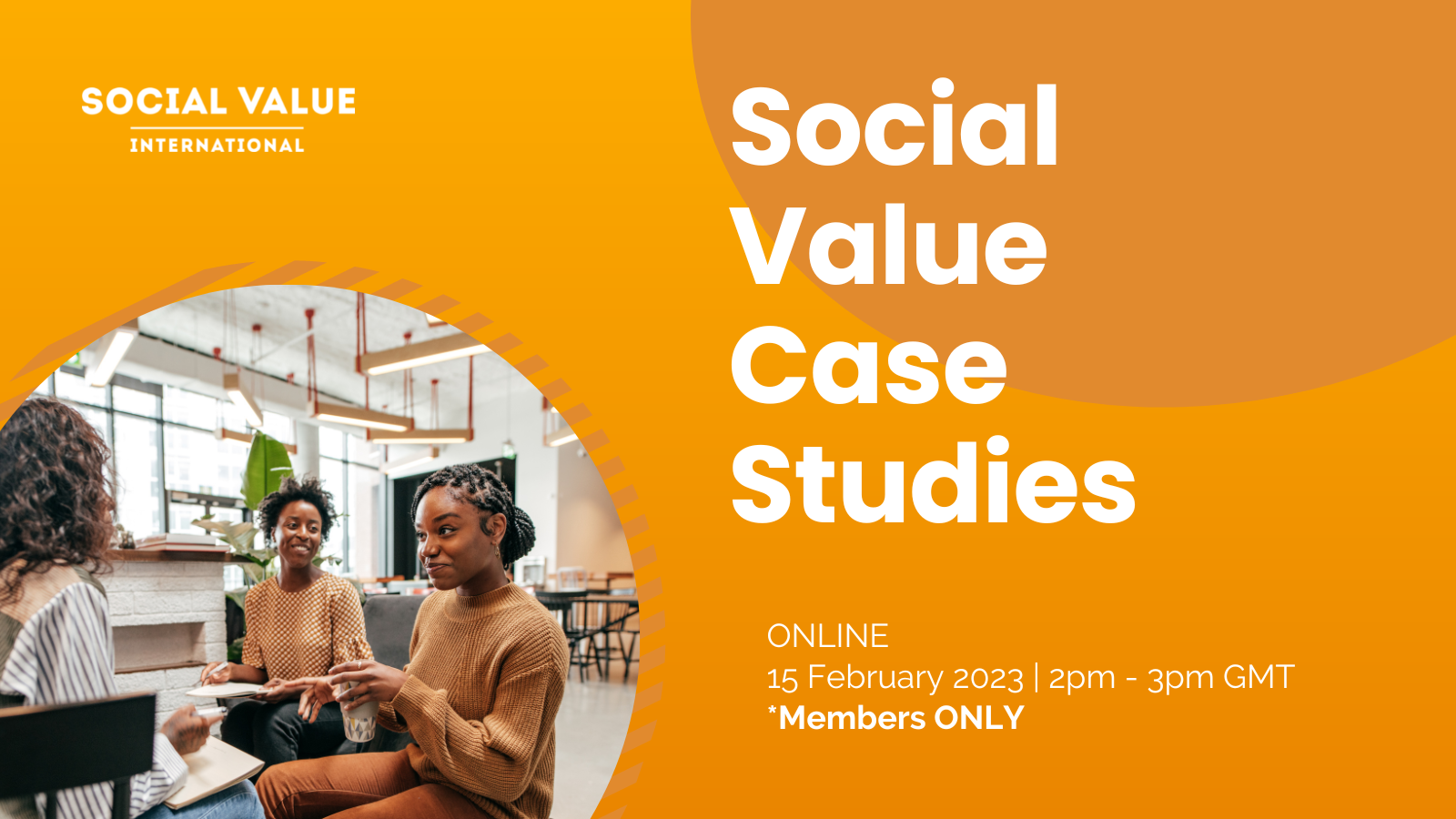 SOCIAL VALUE
INTERNATIONAL

Social Value Case Studies

ONLINE
15 February 2023 | 2pm - 3pm GMT
*Members ONLY